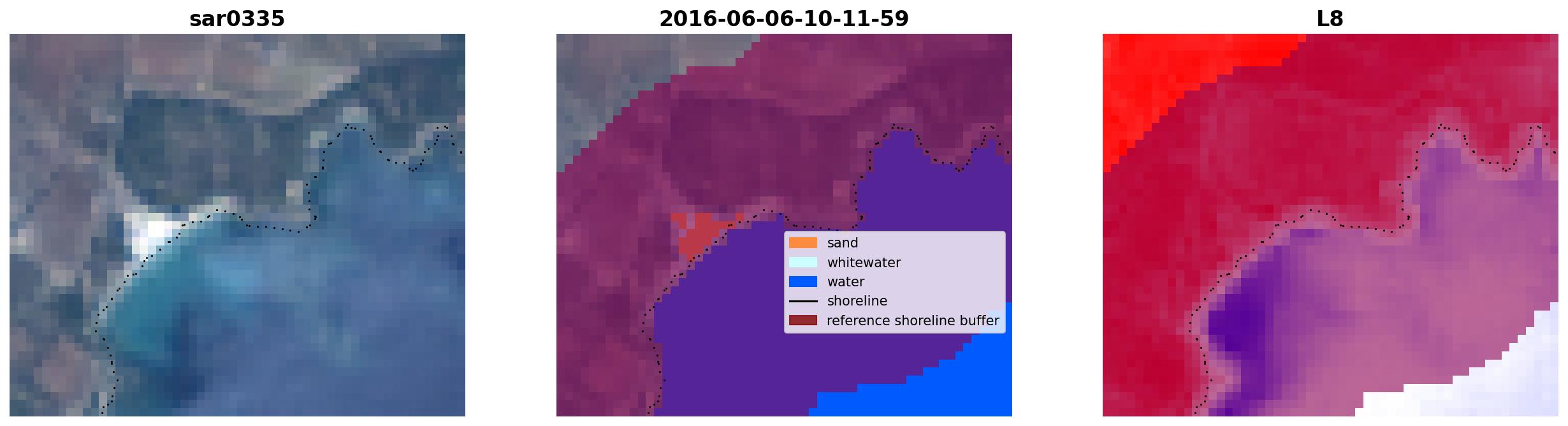 sar0335

2016-06-06-10-11-59

sand
whitewater
water
shoreline
reference shoreline buffer

L8